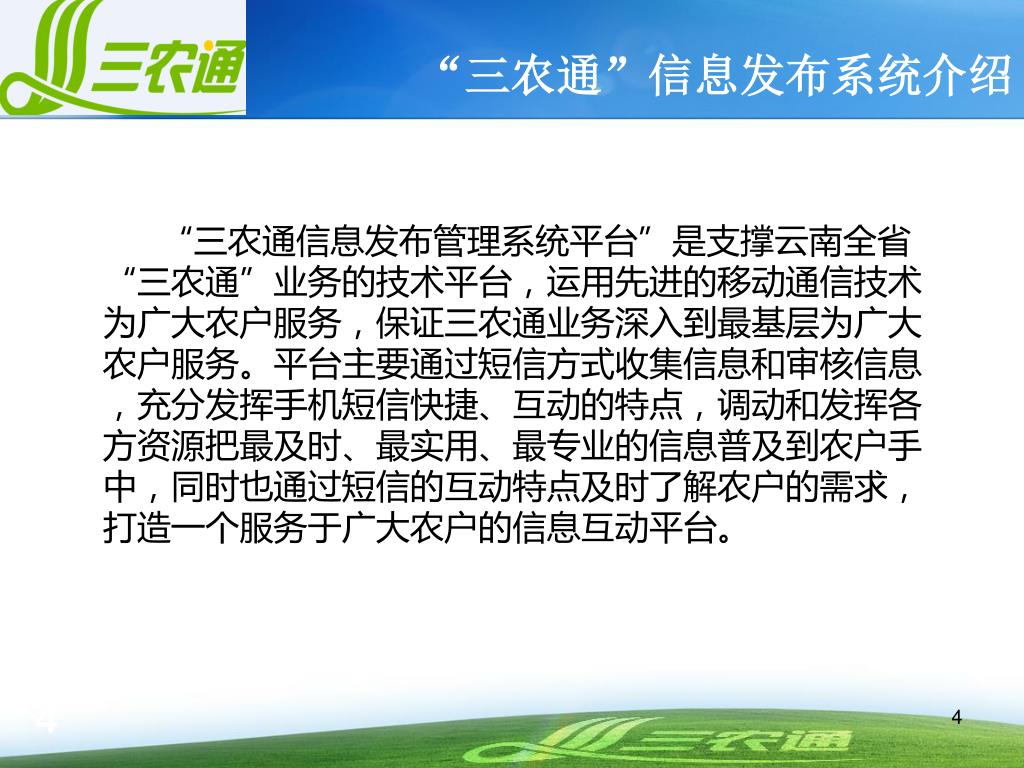 三农通

“三农通”信息发布系统介绍

“三农通信息发布管理系统平台”是支撑云南全省“三农通”业务的技术平台，运用先进的移动通信技术为广大农户服务，保证三农通业务深入到最基层为广大农户服务。平台主要通过短信方式收集信息和审核信息，充分发挥手机短信快捷、互动的特点，调动和发挥各方资源把最及时、最实用、最专业的信息普及到农户手中，同时也通过短信的互动特点及时了解农户的需求，打造一个服务于广大农户的信息互动平台。

4

4

三农通